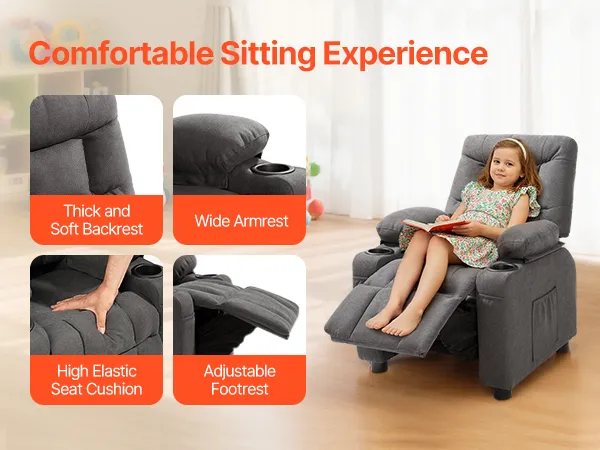 Comfortable Sitting Experience

Thick and Soft Backrest

Wide Armrest

High Elastic Seat Cushion

Adjustable Footrest